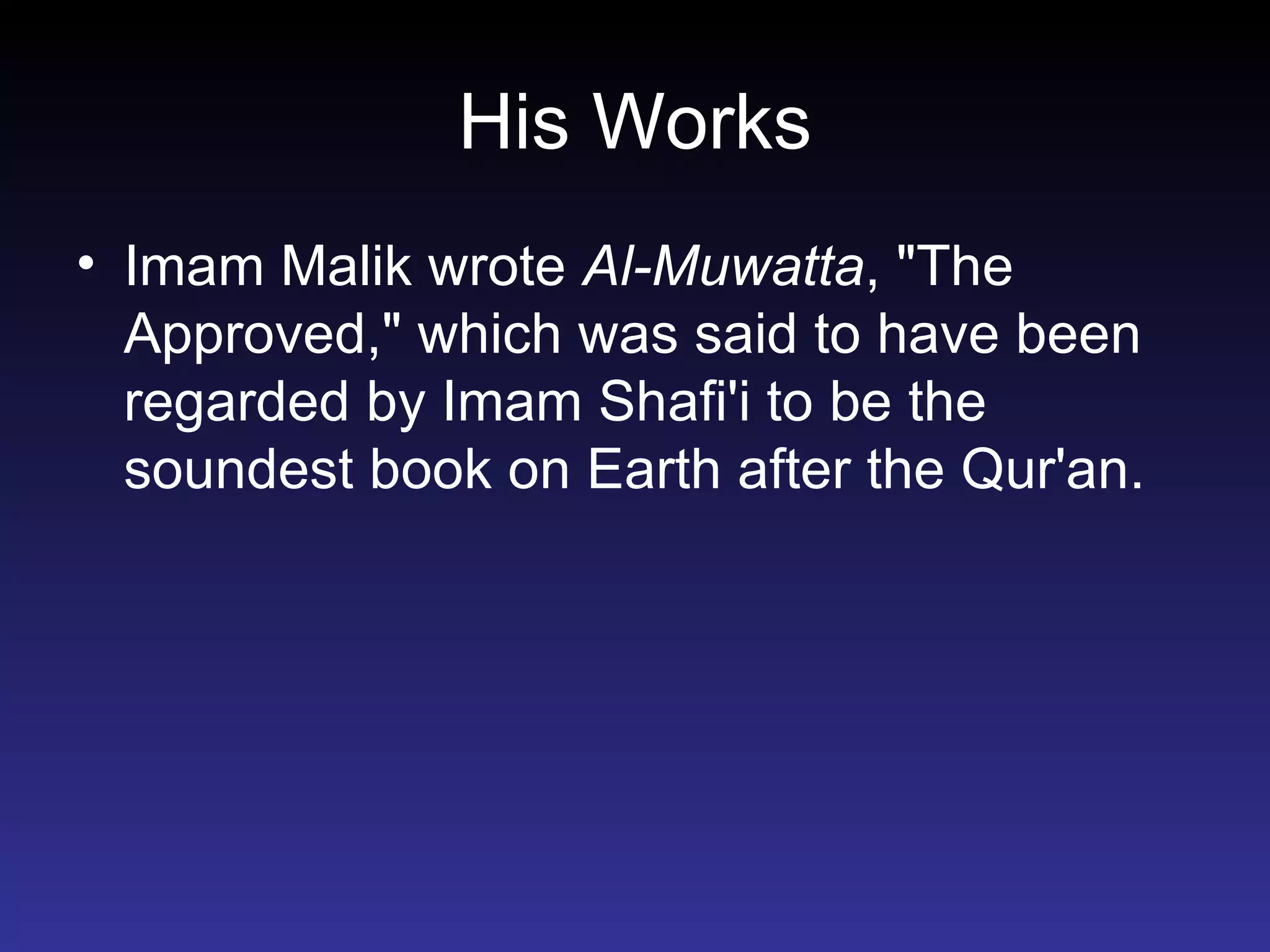 His Works

• Imam Malik wrote Al-Muwatta, "The Approved," which was said to have been regarded by Imam Shafi'i to be the soundest book on Earth after the Qur'an.